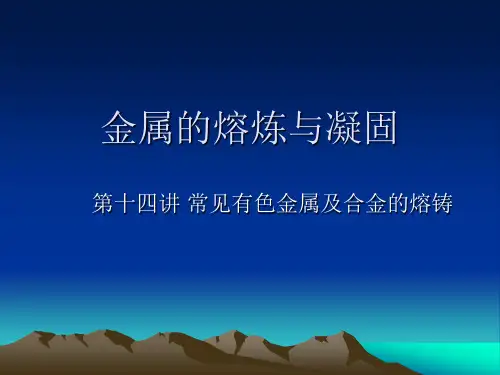 金属的熔炼与凝固

第十四讲 常见有色金属及合金的熔铸